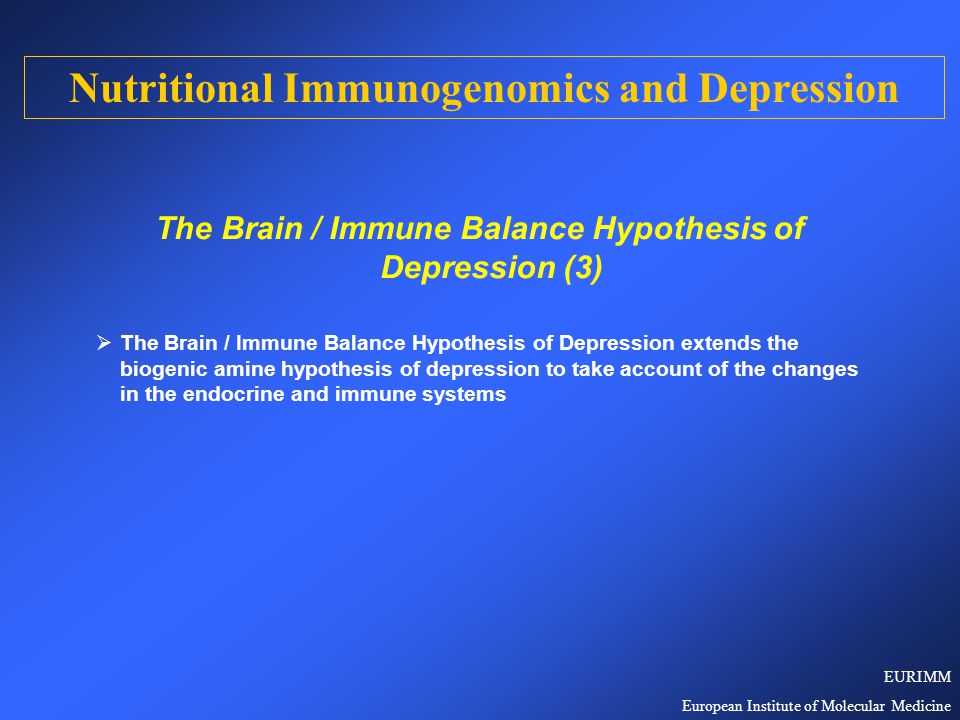 Nutritional Immunogenomics and Depression

The Brain / Immune Balance Hypothesis of Depression (3)

➢ The Brain / Immune Balance Hypothesis of Depression extends the biogenic amine hypothesis of depression to take account of the changes in the endocrine and immune systems

EURIMM

European Institute of Molecular Medicine